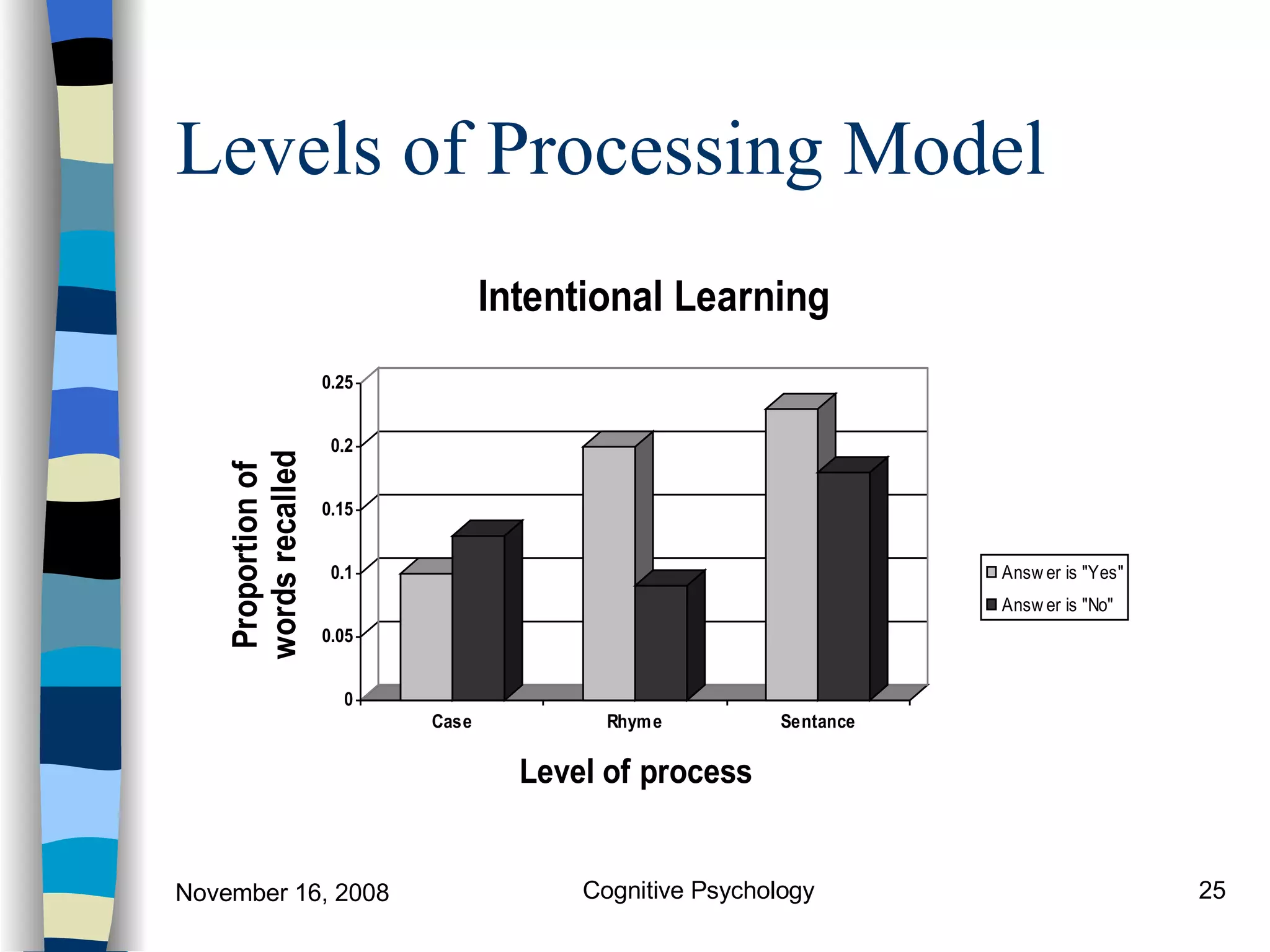 Levels of Processing Model

Intentional Learning

Proportion of words recalled

0.25
0.2
0.15
0.1
0.05
0

Case
Rhyme
Sentance

Level of process

Answer is "Yes"
Answer is "No"

November 16, 2008
Cognitive Psychology
25